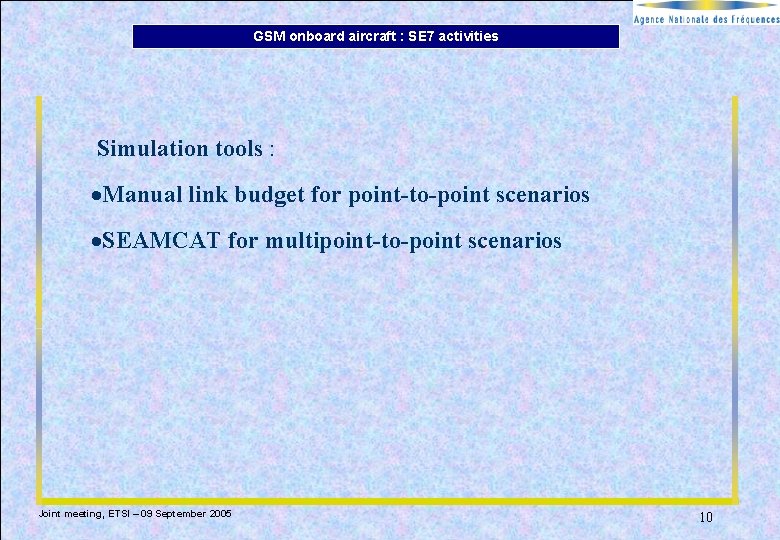 Agence Nationale des Fréquences

GSM onboard aircraft : SE7 activities

Simulation tools :

•Manual link budget for point-to-point scenarios

•SEAMCAT for multipoint-to-point scenarios

Joint meeting, ETSI – 09 September 2005

10